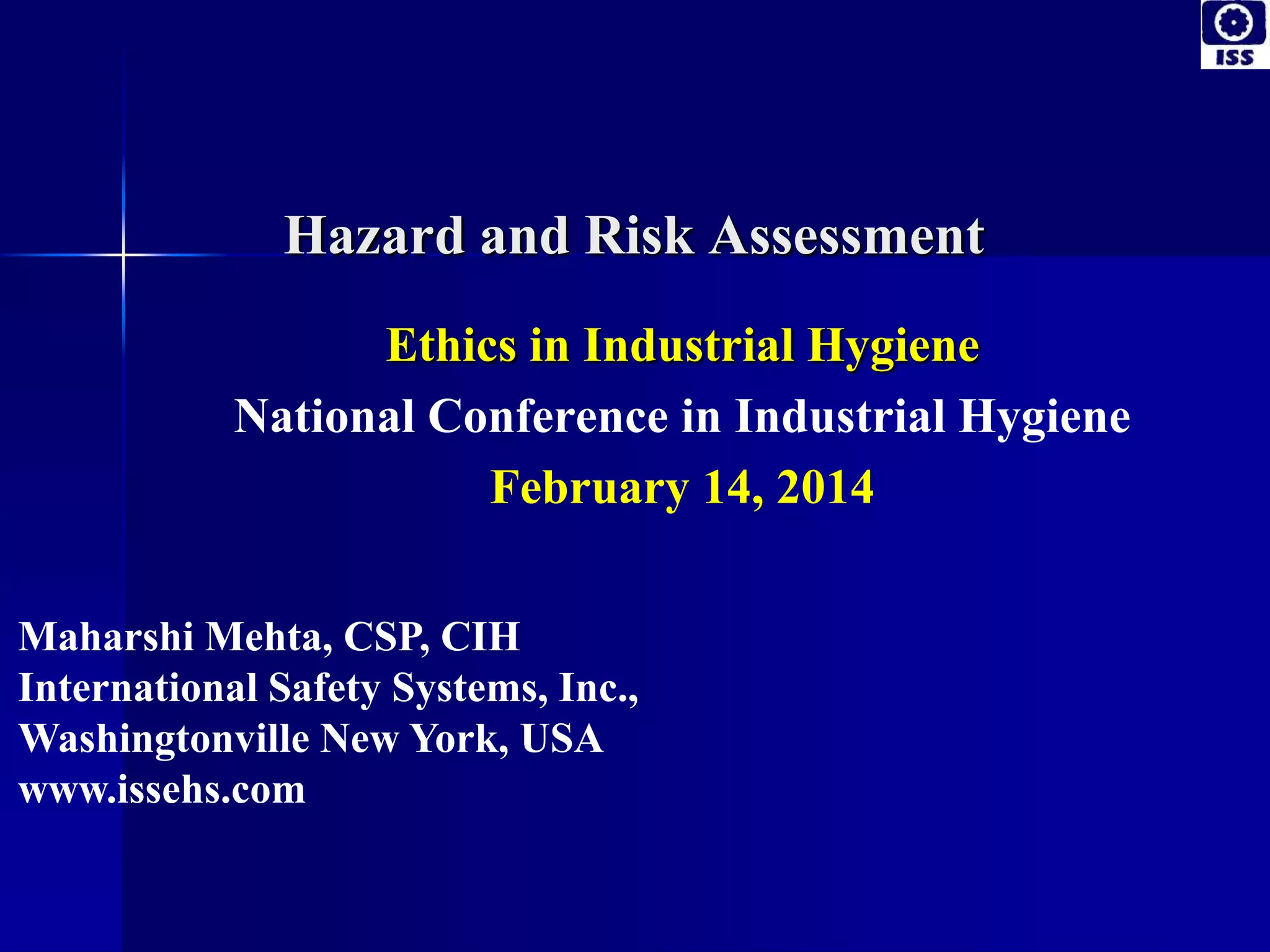 ISS

Hazard and Risk Assessment

Ethics in Industrial Hygiene

National Conference in Industrial Hygiene

February 14, 2014

Maharshi Mehta, CSP, CIH
International Safety Systems, Inc.,
Washingtonville New York, USA
www.issehs.com